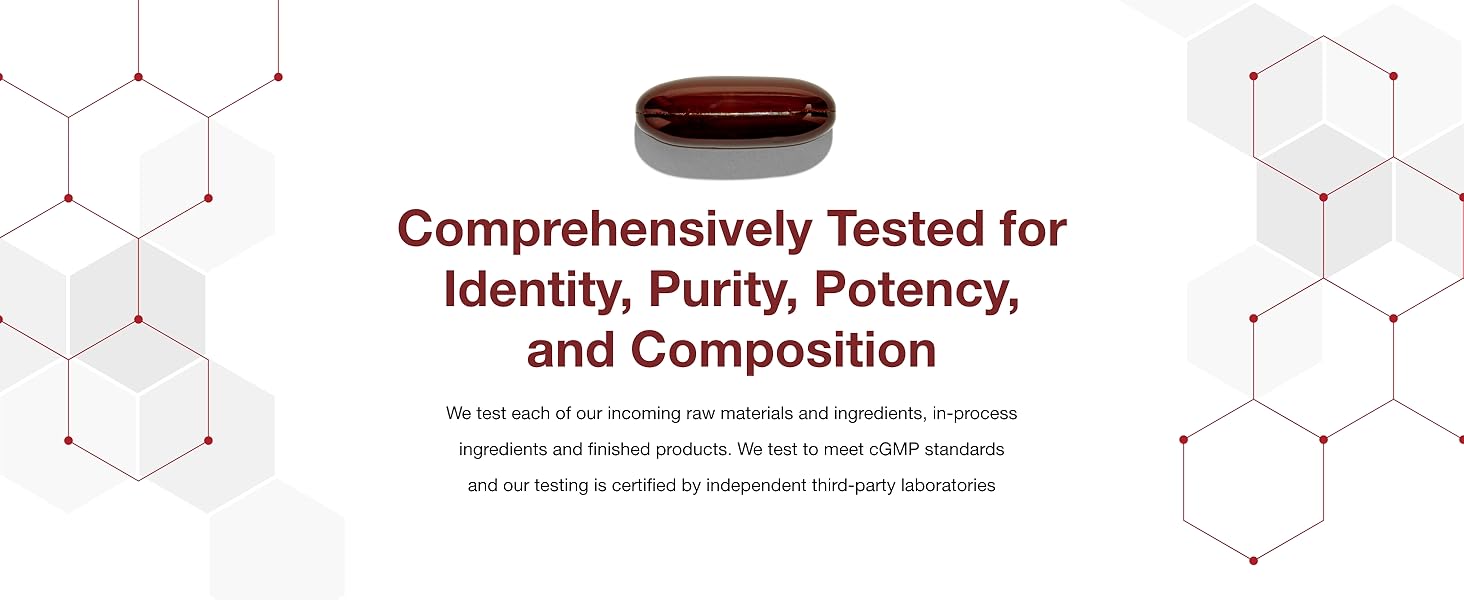 Comprehensively Tested for Identity, Purity, Potency, and Composition

We test each of our incoming raw materials and ingredients, in-process ingredients and finished products. We test to meet cGMP standards and our testing is certified by independent third-party laboratories